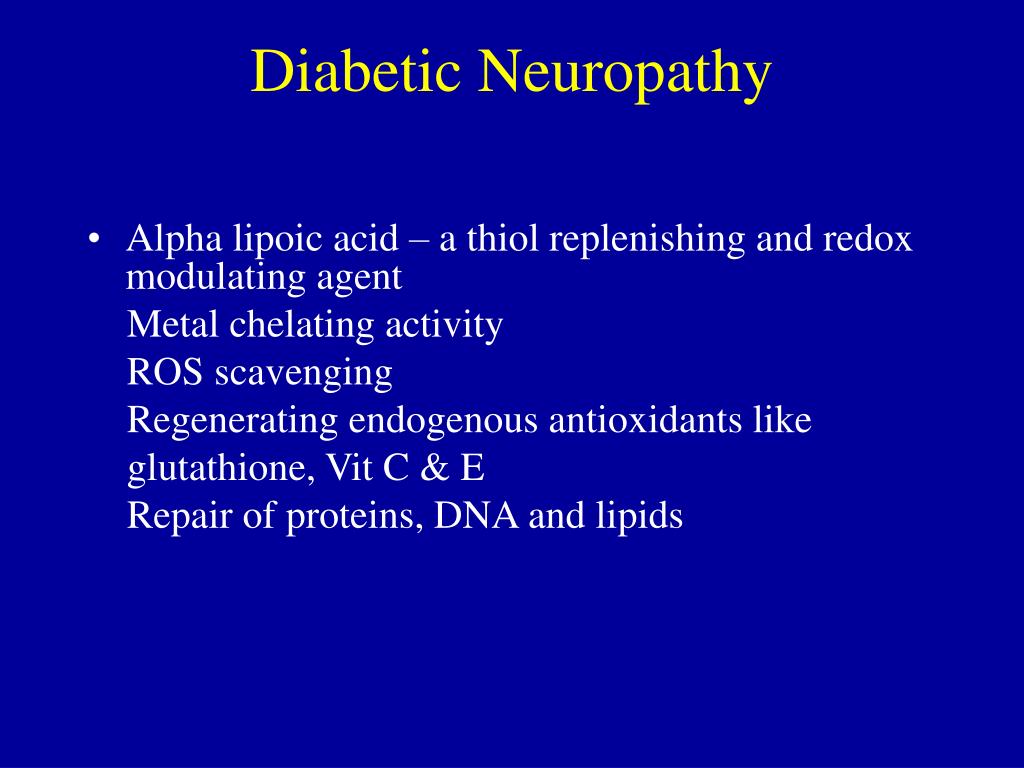 Diabetic Neuropathy

• Alpha lipoic acid – a thiol replenishing and redox modulating agent

Metal chelating activity

ROS scavenging

Regenerating endogenous antioxidants like glutathione, Vit C & E

Repair of proteins, DNA and lipids